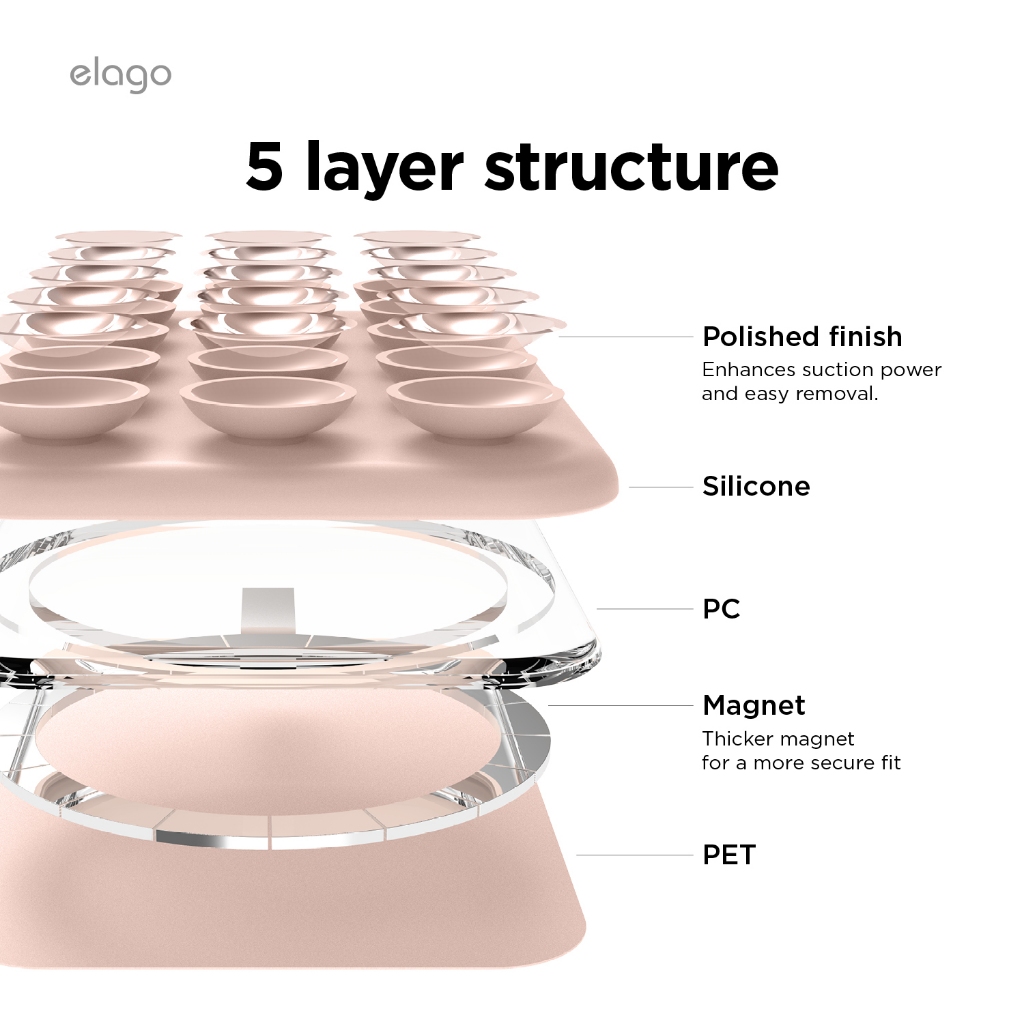 elago

5 layer structure

Polished finish
Enhances suction power and easy removal.

Silicone

PC

Magnet
Thicker magnet for a more secure fit

PET